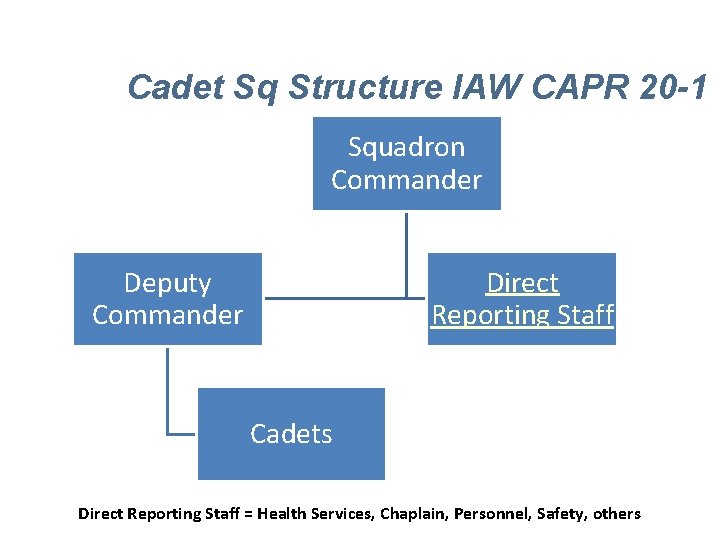 Cadet Sq Structure IAW CAPR 20-1

Squadron Commander

Deputy Commander

Direct Reporting Staff

Cadets

Direct Reporting Staff = Health Services, Chaplain, Personnel, Safety, others